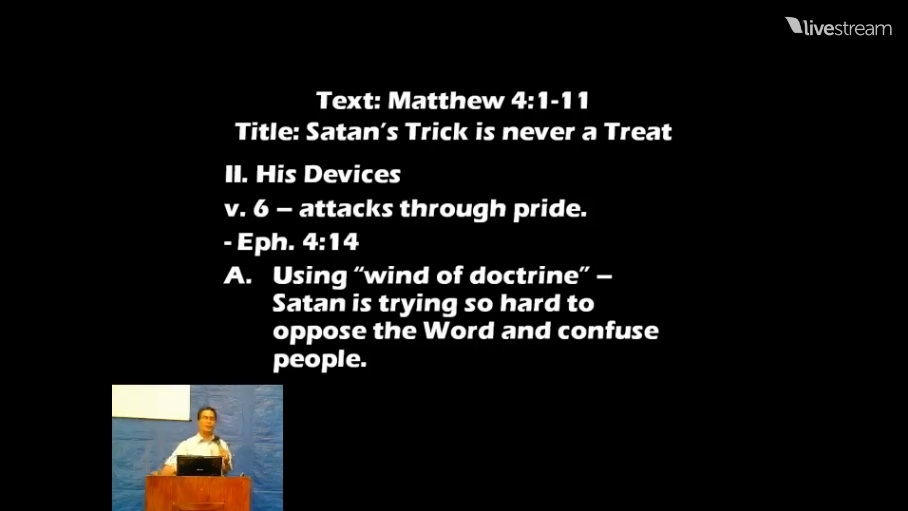 livestream

Text: Matthew 4:1-11
Title: Satan's Trick is never a Treat

II. His Devices

v. 6 – attacks through pride.

- Eph. 4:14

A. Using "wind of doctrine" – Satan is trying so hard to oppose the Word and confuse people.